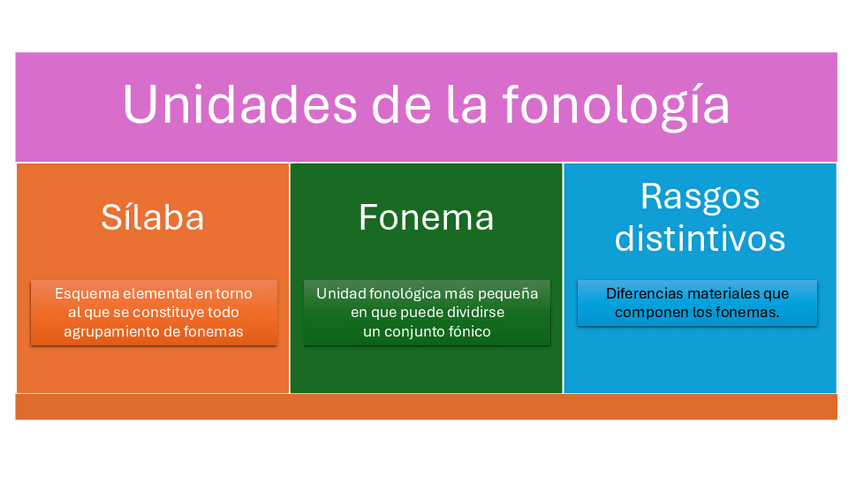 Unidades de la fonología

Sílaba

Esquema elemental en torno al que se constituye todo agrupamiento de fonemas

Fonema

Unidad fonológica más pequeña en que puede dividirse un conjunto fónico

Rasgos distintivos

Diferencias materiales que componen los fonemas.